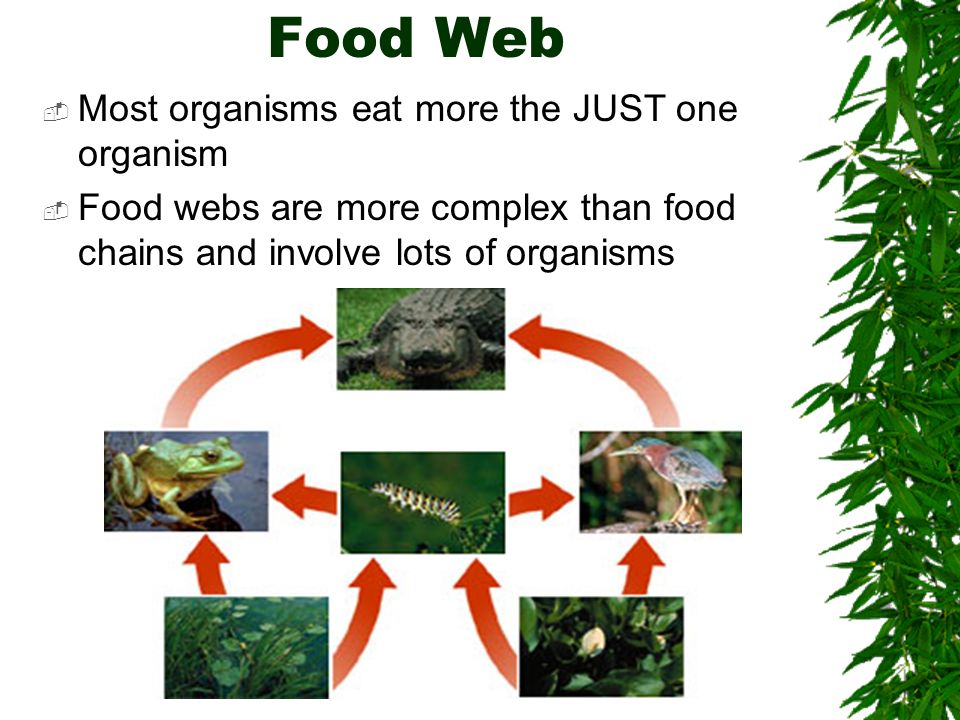 Food Web

Most organisms eat more the JUST one organism

Food webs are more complex than food chains and involve lots of organisms